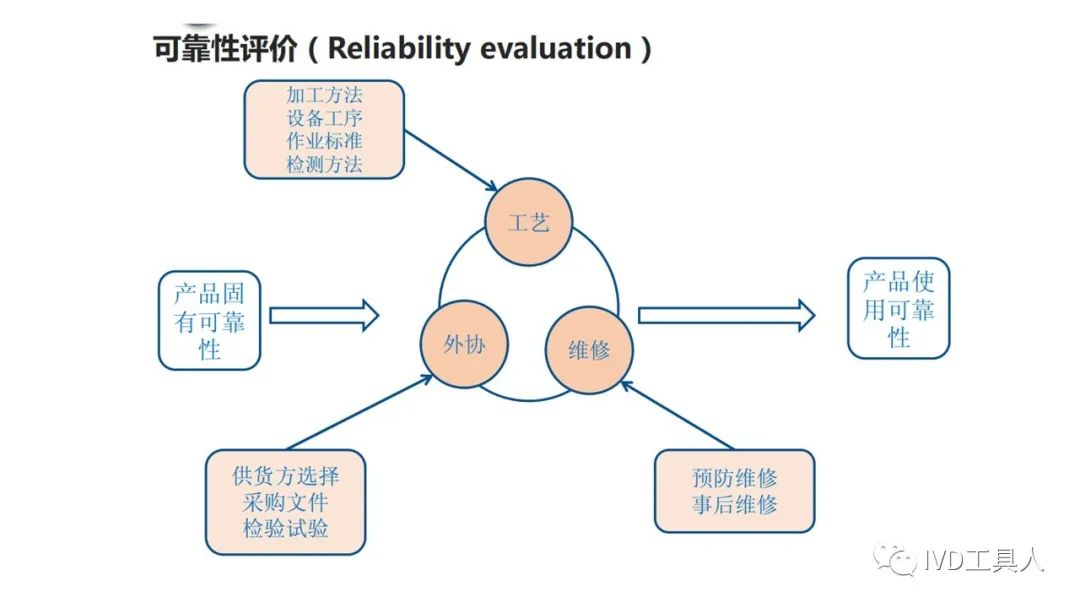 可靠性评价（Reliability evaluation）

加工方法
设备工序
作业标准
检测方法

工艺

产品固有可靠性

外协

维修

产品使用可靠性

供货方选择
采购文件
检验试验

预防维修
事后维修

IVD工具人